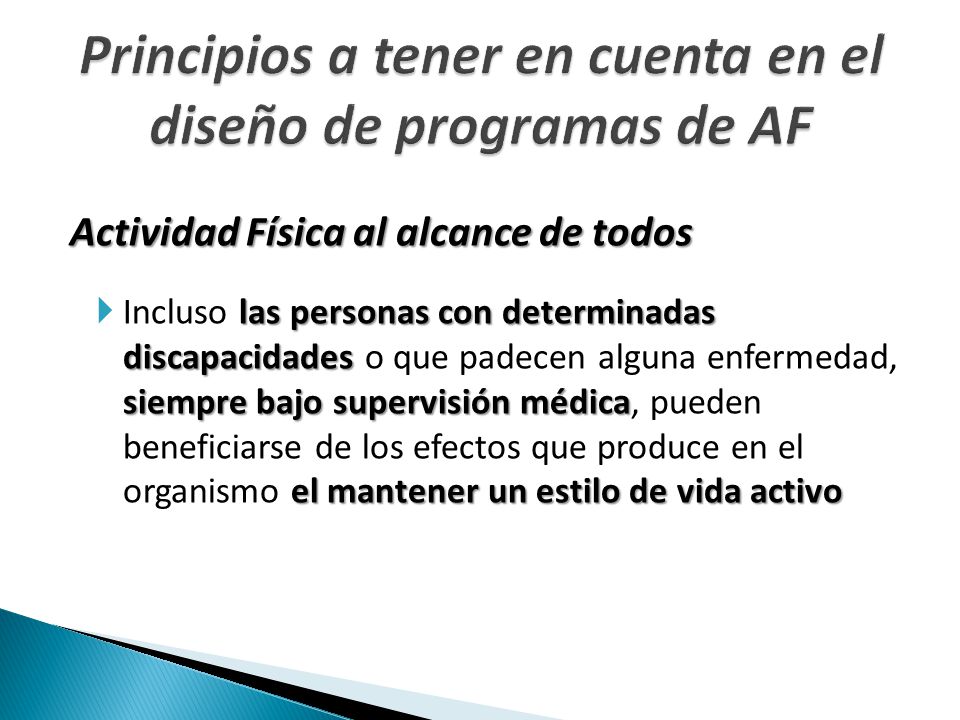 Principios a tener en cuenta en el diseño de programas de AF

Actividad Física al alcance de todos

Incluso las personas con determinadas discapacidades o que padecen alguna enfermedad, siempre bajo supervisión médica, pueden beneficiarse de los efectos que produce en el organismo el mantener un estilo de vida activo